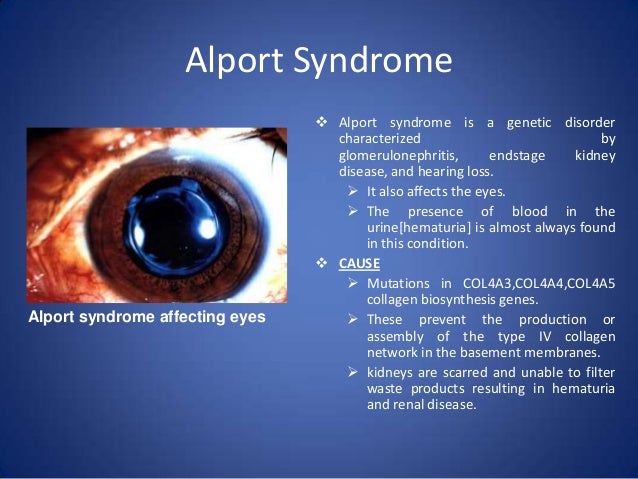 Alport Syndrome

Alport syndrome affecting eyes

❖ Alport syndrome is a genetic disorder characterized by glomerulonephritis, endstage kidney disease, and hearing loss.

➢ It also affects the eyes.

➢ The presence of blood in the urine[hematuria] is almost always found in this condition.

❖ CAUSE

➢ Mutations in COL4A3,COL4A4,COL4A5 collagen biosynthesis genes.

➢ These prevent the production or assembly of the type IV collagen network in the basement membranes.

➢ kidneys are scarred and unable to filter waste products resulting in hematuria and renal disease.